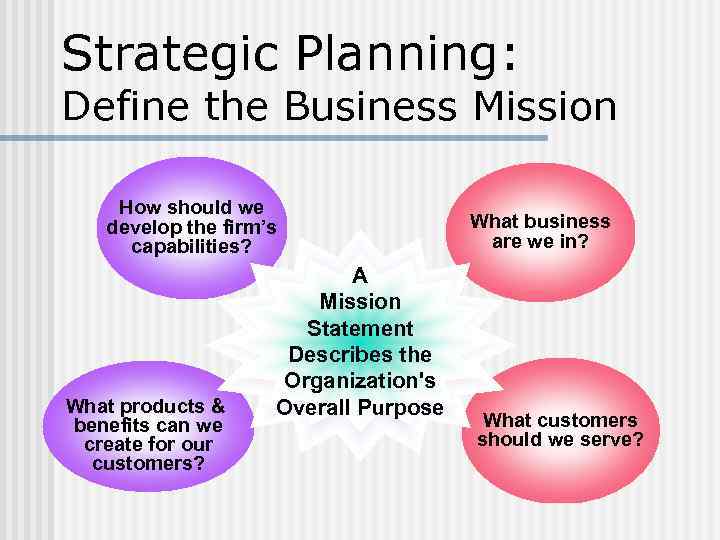 Strategic Planning:
Define the Business Mission

How should we develop the firm's capabilities?

What business are we in?

A Mission Statement Describes the Organization's Overall Purpose

What products & benefits can we create for our customers?

What customers should we serve?